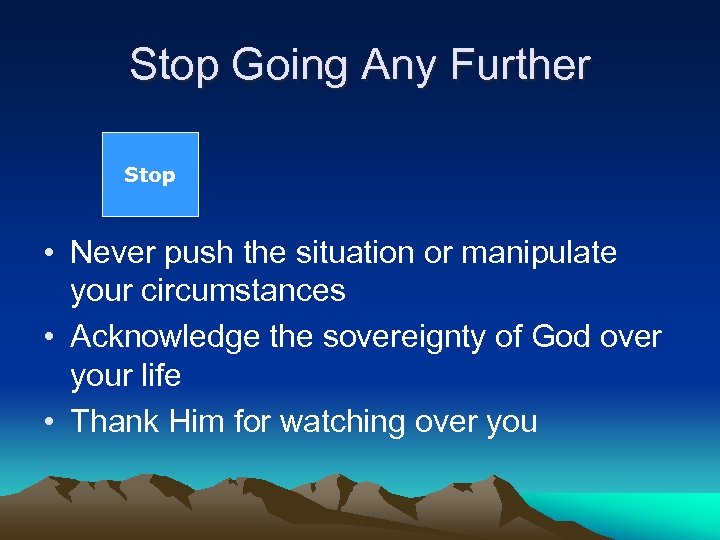 Stop Going Any Further

Stop

• Never push the situation or manipulate your circumstances
• Acknowledge the sovereignty of God over your life
• Thank Him for watching over you